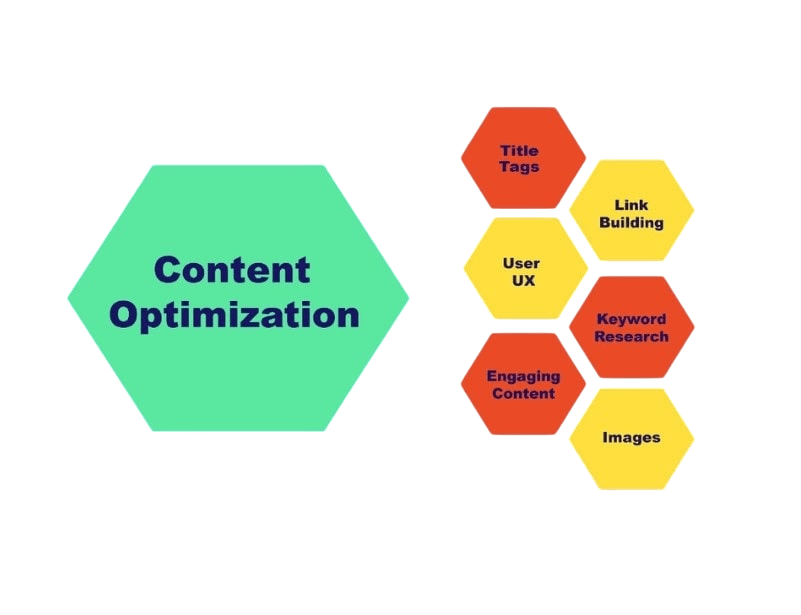 Content Optimization

Title Tags

Link Building

User UX

Keyword Research

Engaging Content

Images